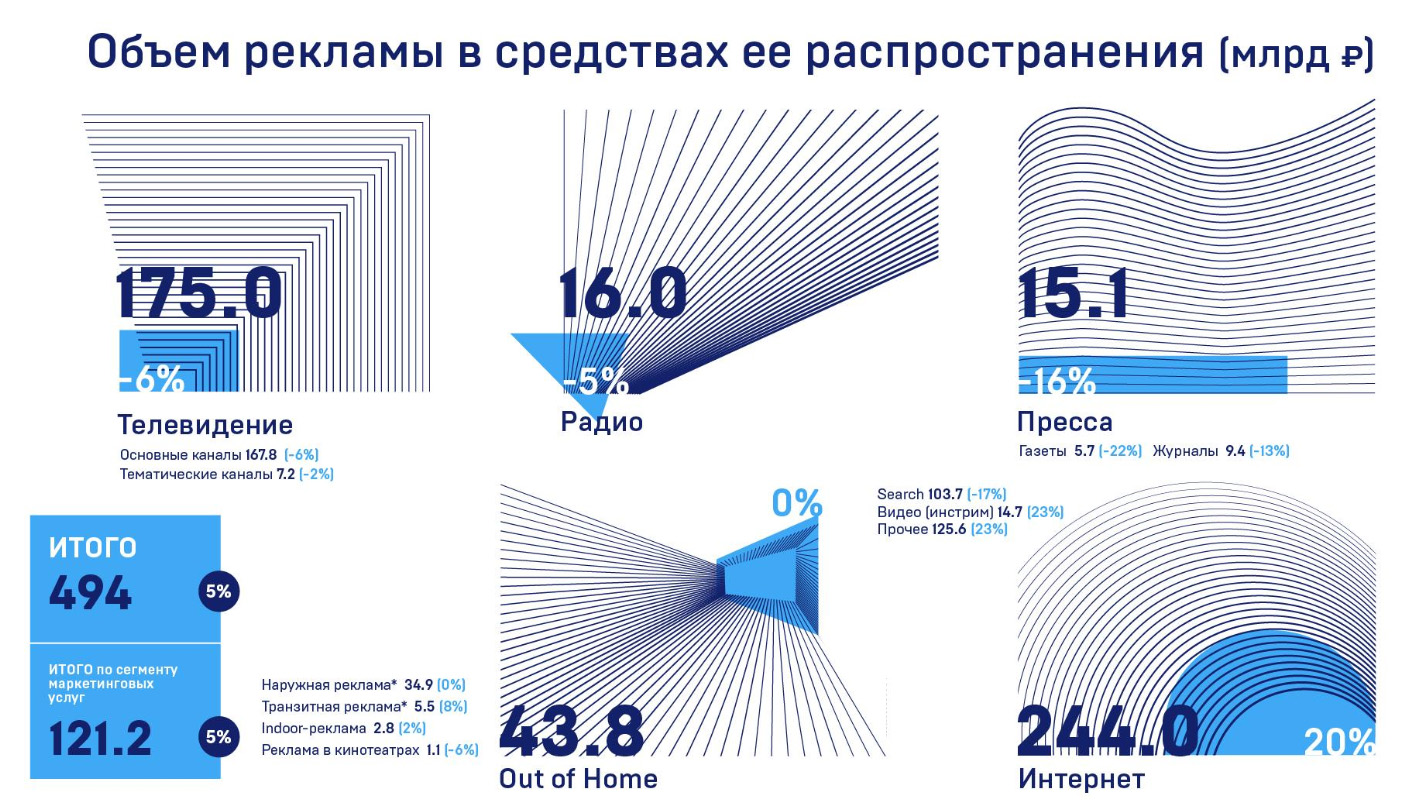 Объем рекламы в средствах ее распространения (млрд ₽)

175.0
-6%
Телевидение
Основные каналы 167.8 (-6%)
Тематические каналы 7.2 (-2%)

16.0
-5%
Радио

15.1
-16%
Пресса
Газеты 5.7 (-22%) Журналы 9.4 (-13%)

ИТОГО
494
5%

ИТОГО по сегменту маркетинговых услуг
121.2
5%

Наружная реклама* 34.9 (0%)
Транзитная реклама* 5.5 (8%)
Indoor-реклама 2.8 (2%)
Реклама в кинотеатрах 1.1 (-6%)

0%
43.8
Out of Home

Search 103.7 (-17%)
Видео (инстрим) 14.7 (23%)
Прочее 125.6 (23%)

244.0
20%
Интернет